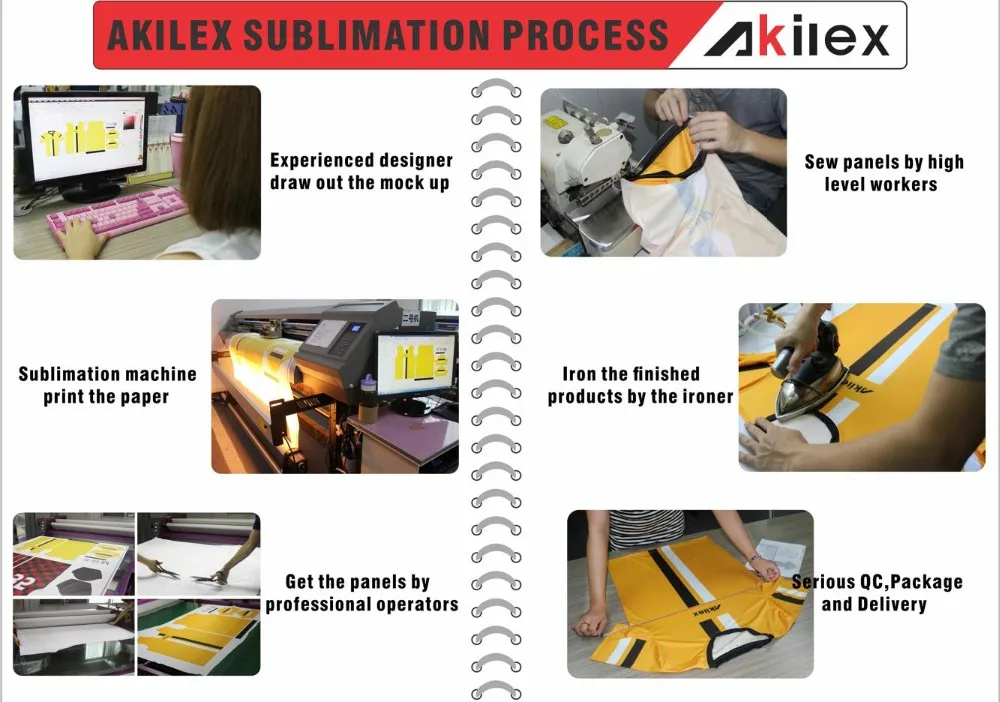 AKILEX SUBLIMATION PROCESS

Akilex

Experienced designer draw out the mock up

Sublimation machine print the paper

Get the panels by professional operators

Sew panels by high level workers

Iron the finished products by the ironer

Serious QC,Package and Delivery